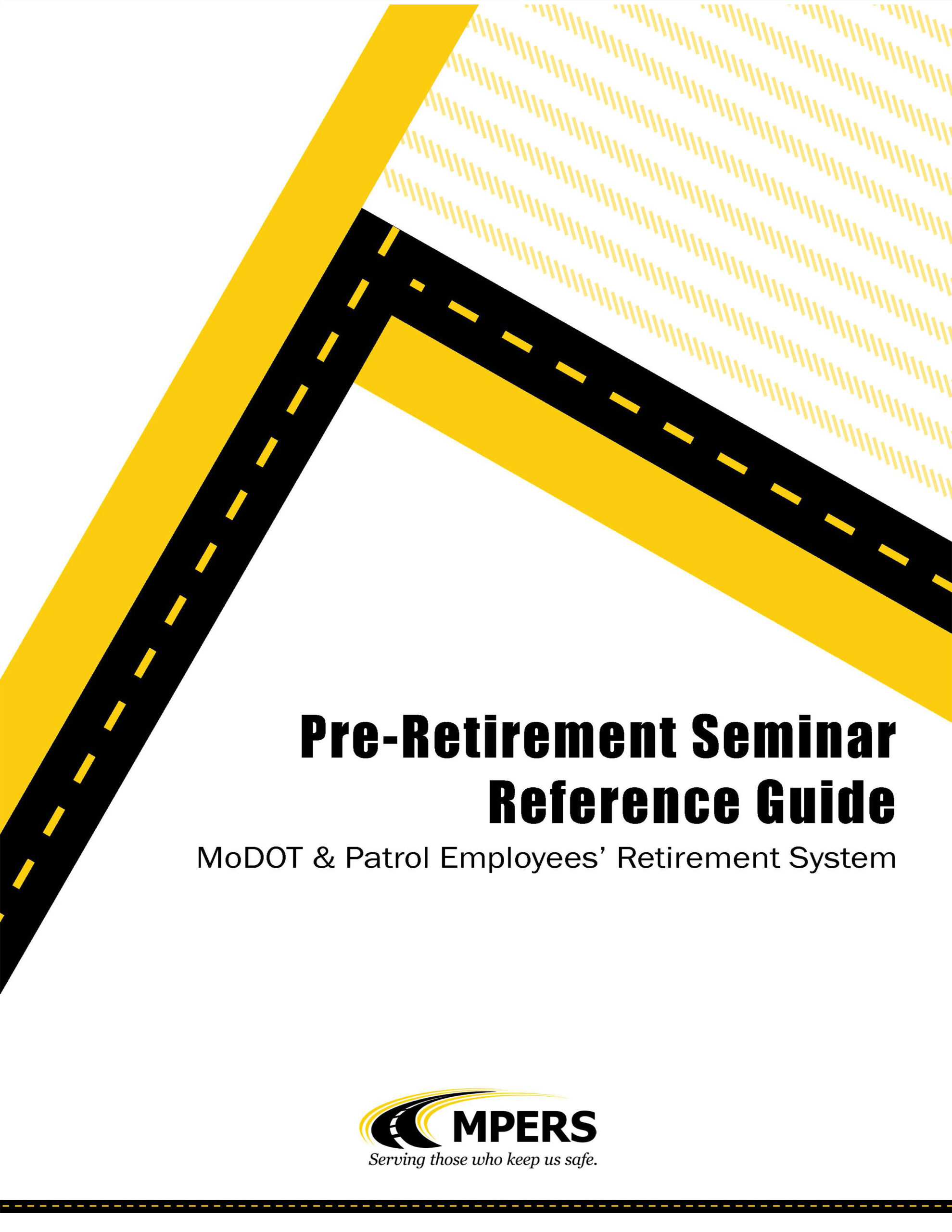 Pre-Retirement Seminar
Reference Guide

MoDOT & Patrol Employees' Retirement System

MPERS
Serving those who keep us safe.